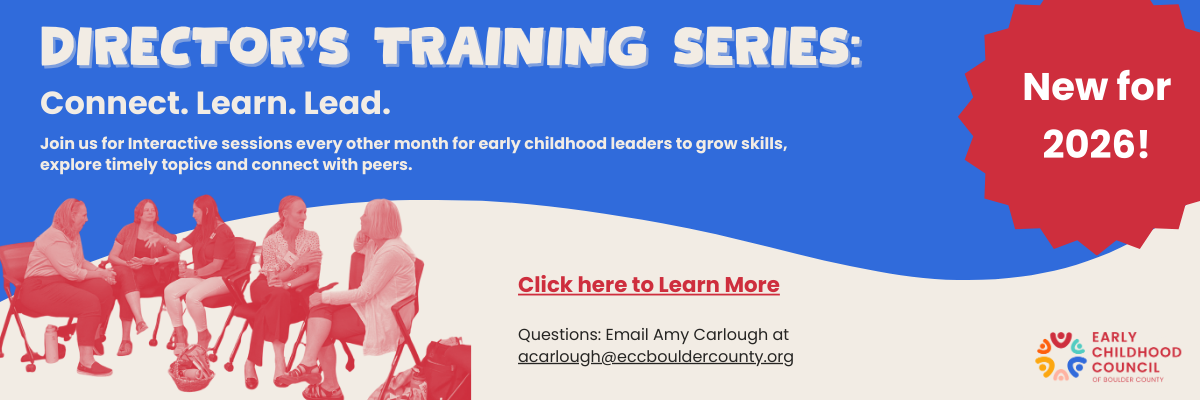 DIRECTOR'S TRAINING SERIES:

Connect. Learn. Lead.

Join us for Interactive sessions every other month for early childhood leaders to grow skills, explore timely topics and connect with peers.

New for 2026!

Click here to Learn More

Questions: Email Amy Carlough at acarlough@eccbouldercounty.org

EARLY CHILDHOOD COUNCIL OF BOULDER COUNTY